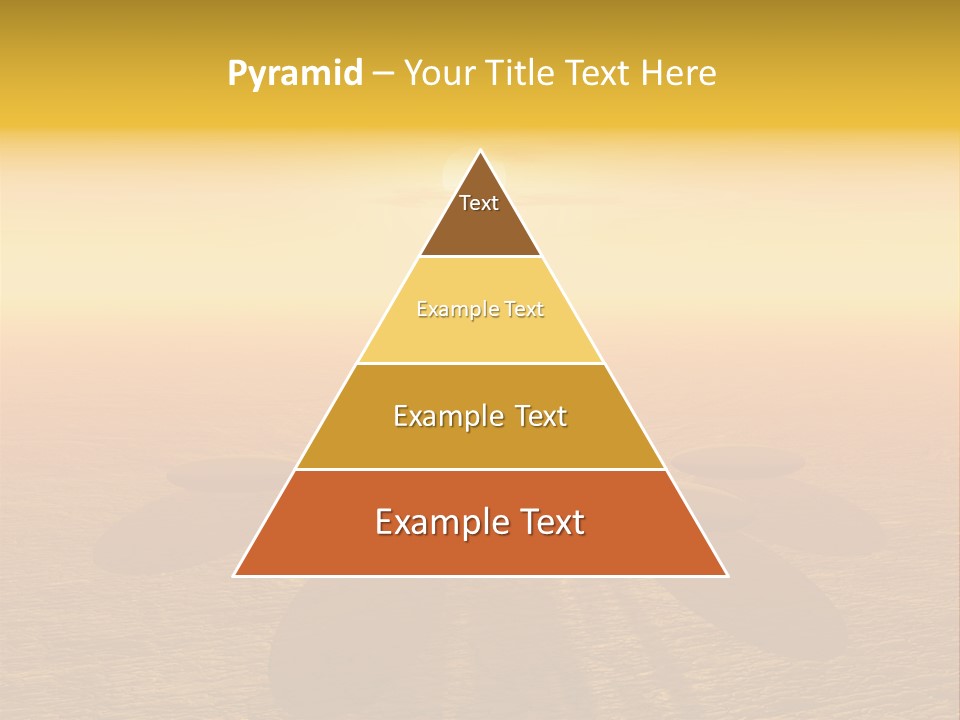 Pyramid – Your Title Text Here

Text

Example Text

Example Text

Example Text